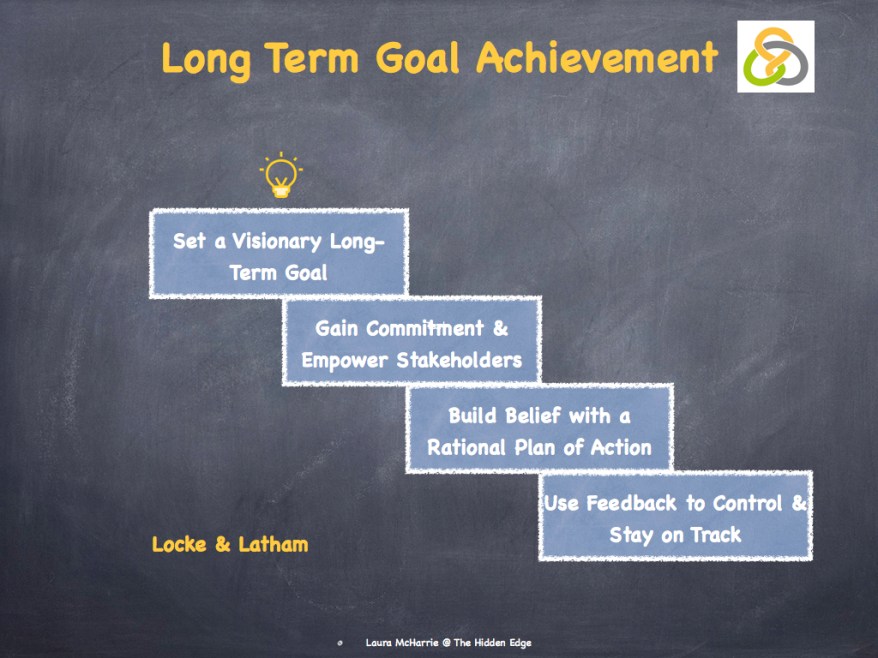 Long Term Goal Achievement

Set a Visionary Long-Term Goal

Gain Commitment & Empower Stakeholders

Build Belief with a Rational Plan of Action

Use Feedback to Control & Stay on Track

Locke & Latham

Laura McHarrie @ The Hidden Edge